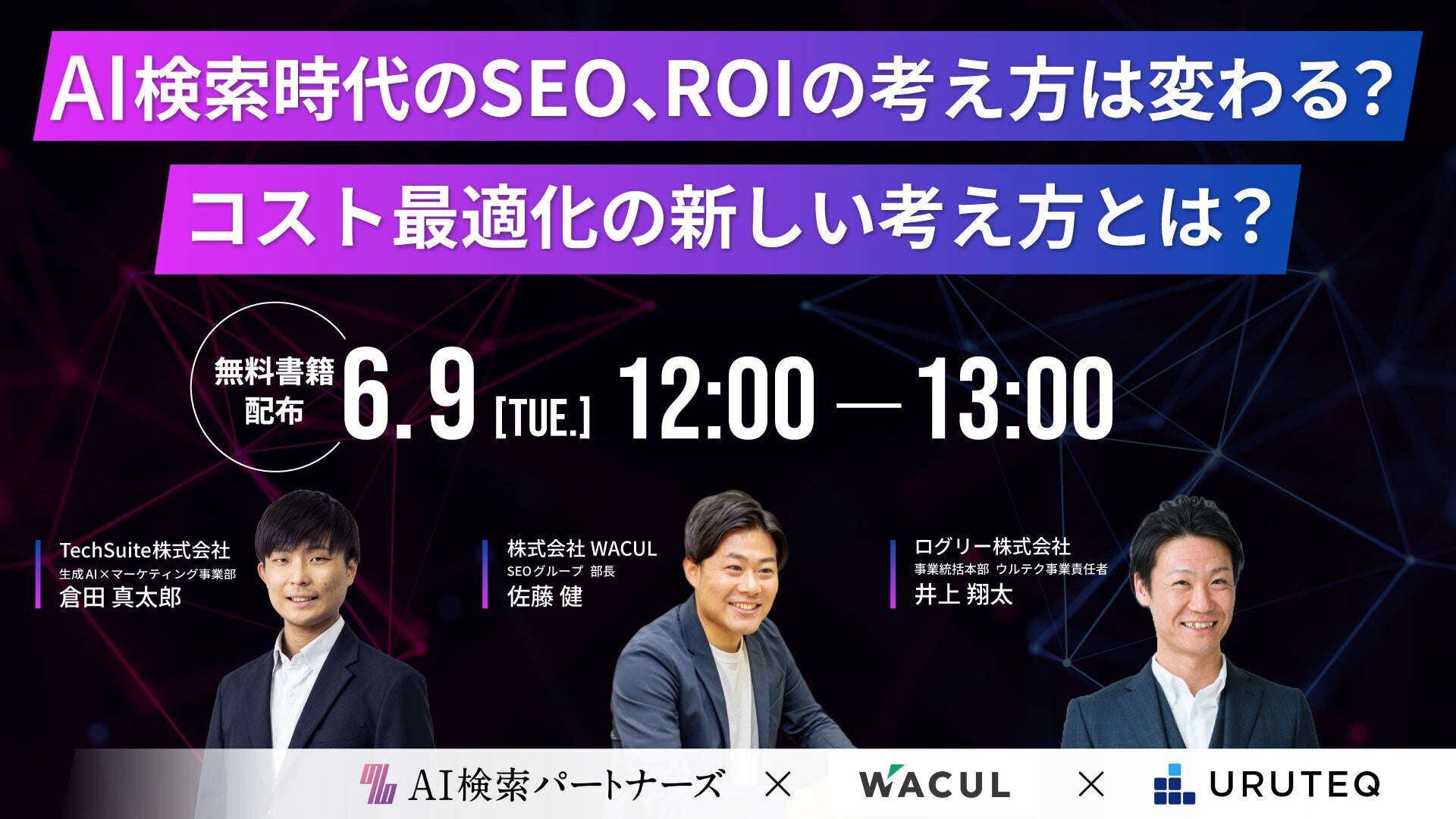 AI検索時代のSEO、ROIの考え方は変わる?

コスト最適化の新しい考え方とは?

無料書籍配布

6.9 [TUE.] 12:00 — 13:00

TechSuite株式会社
生成AI×マーケティング事業部
倉田 真太郎

株式会社 WACUL
SEOグループ 部長
佐藤 健

ログリー株式会社
事業統括本部 ウルテク事業責任者
井上 翔太

AI検索パートナーズ × WACUL × URUTEQ